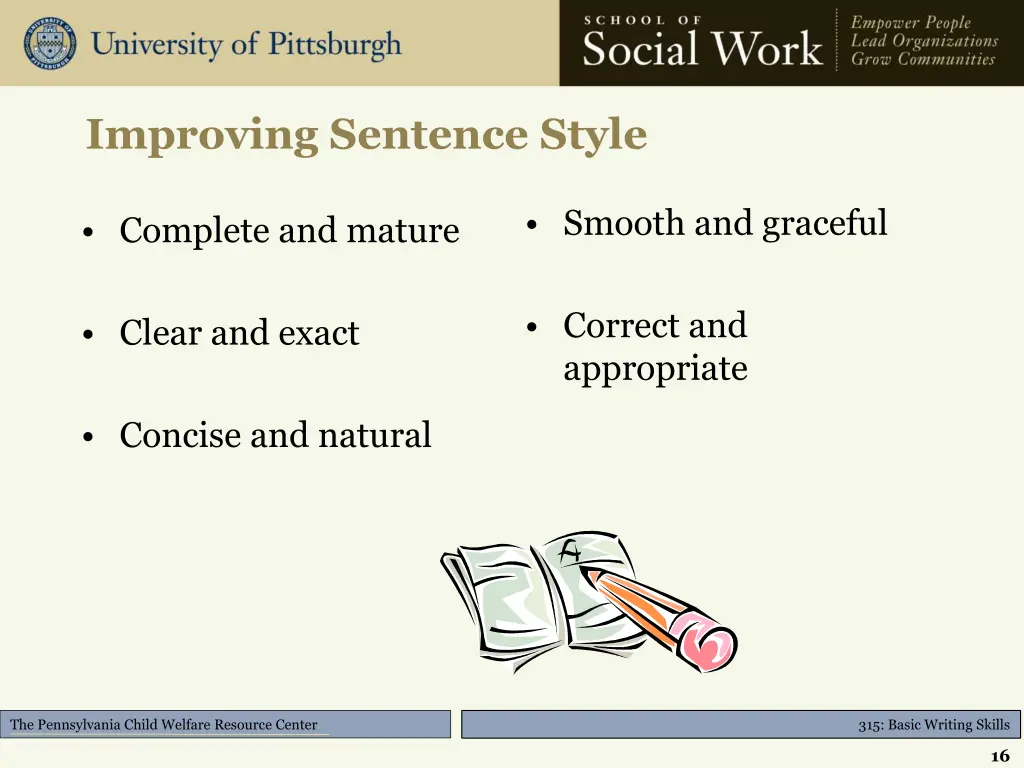 University of Pittsburgh

SCHOOL OF
Social Work

Empower People
Lead Organizations
Grow Communities

Improving Sentence Style

• Complete and mature

• Clear and exact

• Concise and natural

• Smooth and graceful

• Correct and appropriate

A

The Pennsylvania Child Welfare Resource Center

315: Basic Writing Skills

16